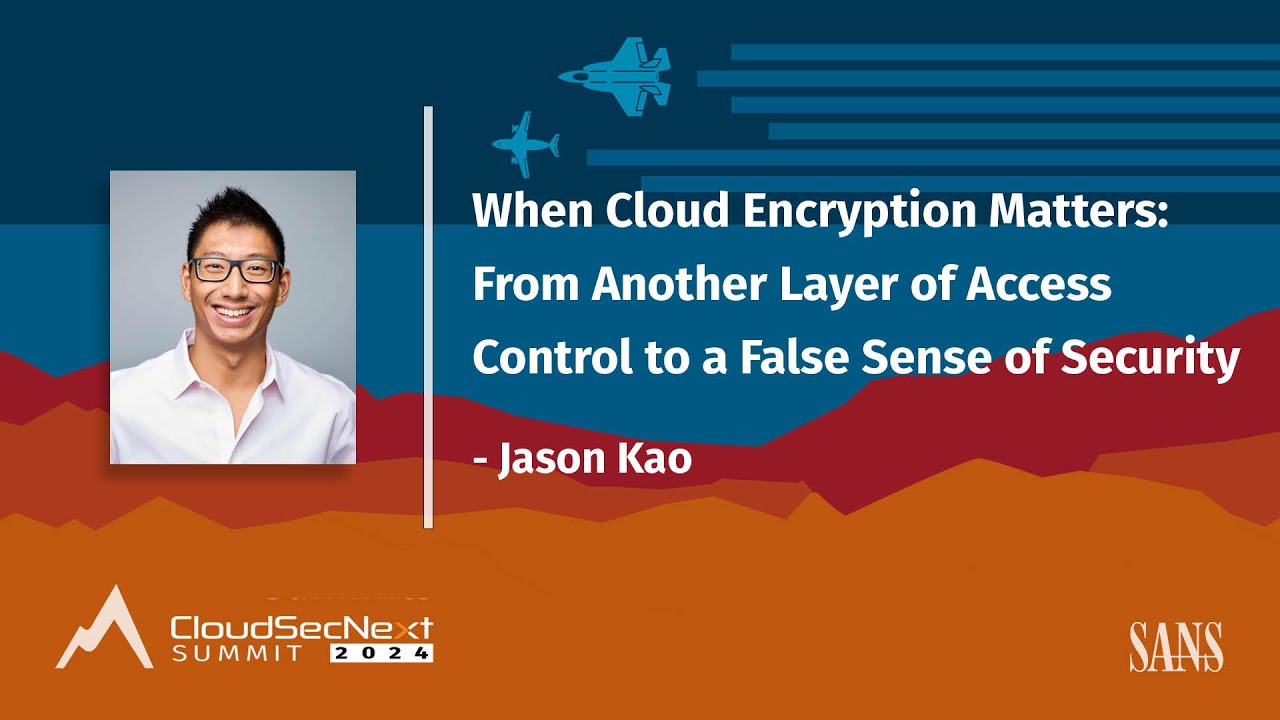 When Cloud Encryption Matters: From Another Layer of Access Control to a False Sense of Security

- Jason Kao

CloudSecNext
SUMMIT 2024

SANS